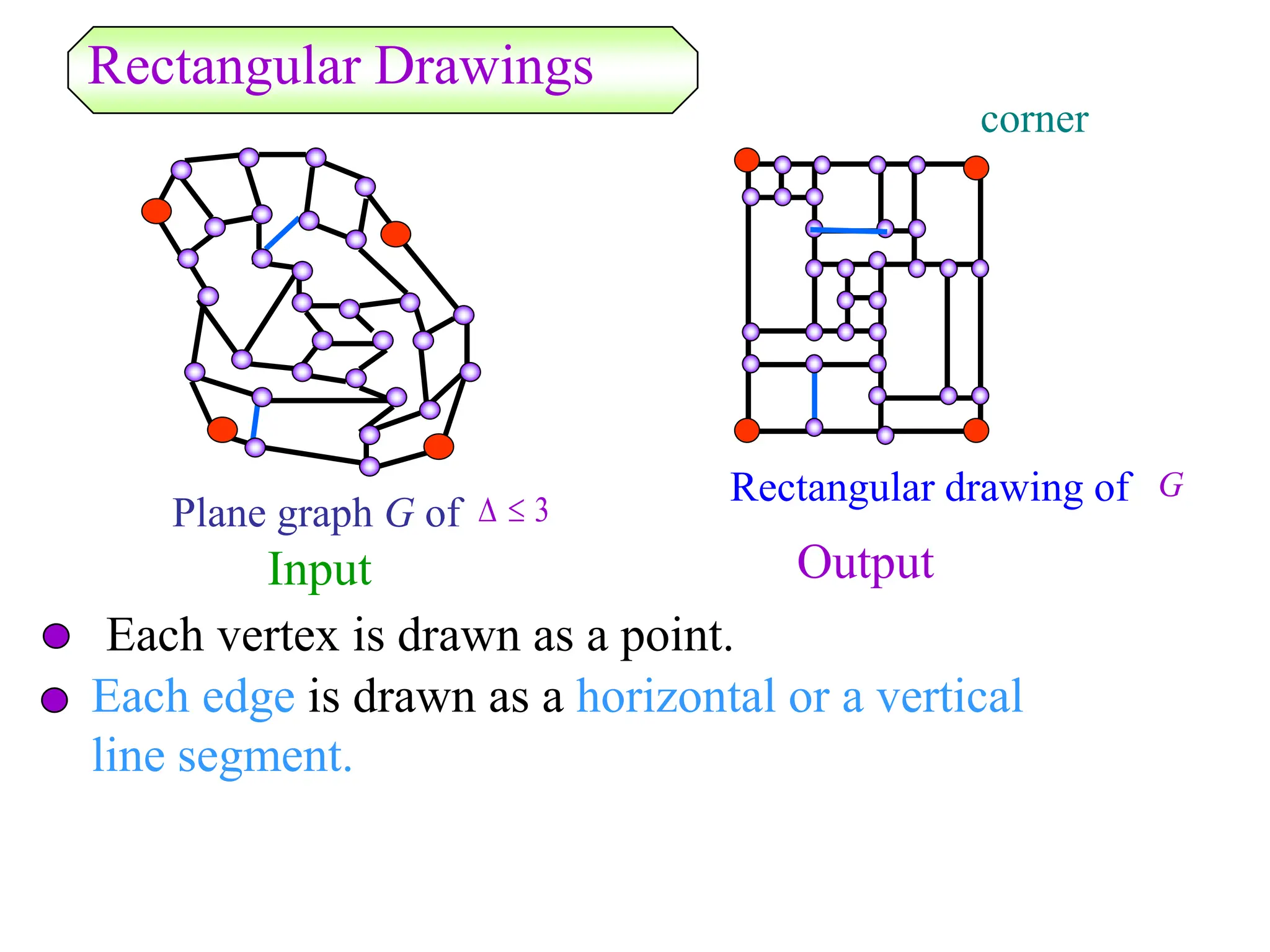 Rectangular Drawings

corner

Plane graph $G$ of $\Delta \leq 3$

Input

Rectangular drawing of $G$

Output

Each vertex is drawn as a point.

Each edge is drawn as a horizontal or a vertical line segment.